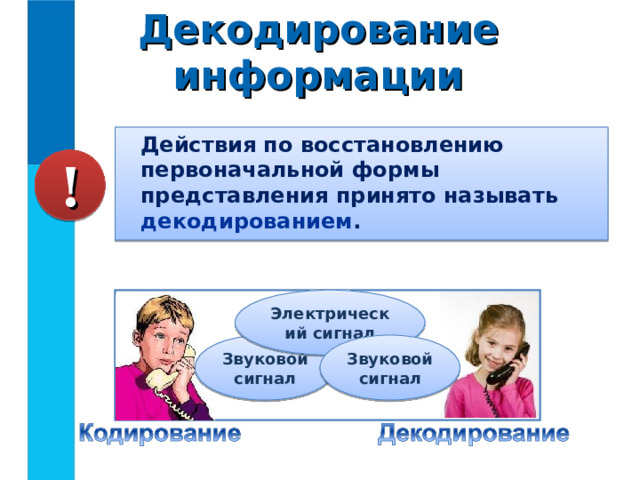 Декодирование информации

!

Действия по восстановлению первоначальной формы представления принято называть декодированием.

Электрический сигнал

Звуковой сигнал

Звуковой сигнал

Кодирование

Декодирование